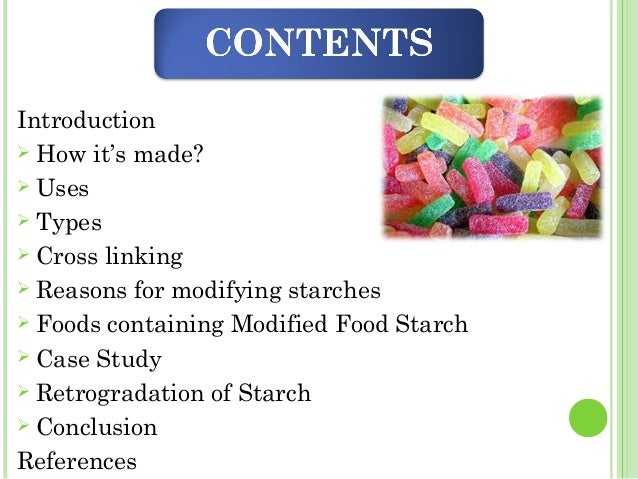 CONTENTS

Introduction
➢ How it's made?
➢ Uses
➢ Types
➢ Cross linking
➢ Reasons for modifying starches
➢ Foods containing Modified Food Starch
➢ Case Study
➢ Retrogradation of Starch
➢ Conclusion
References